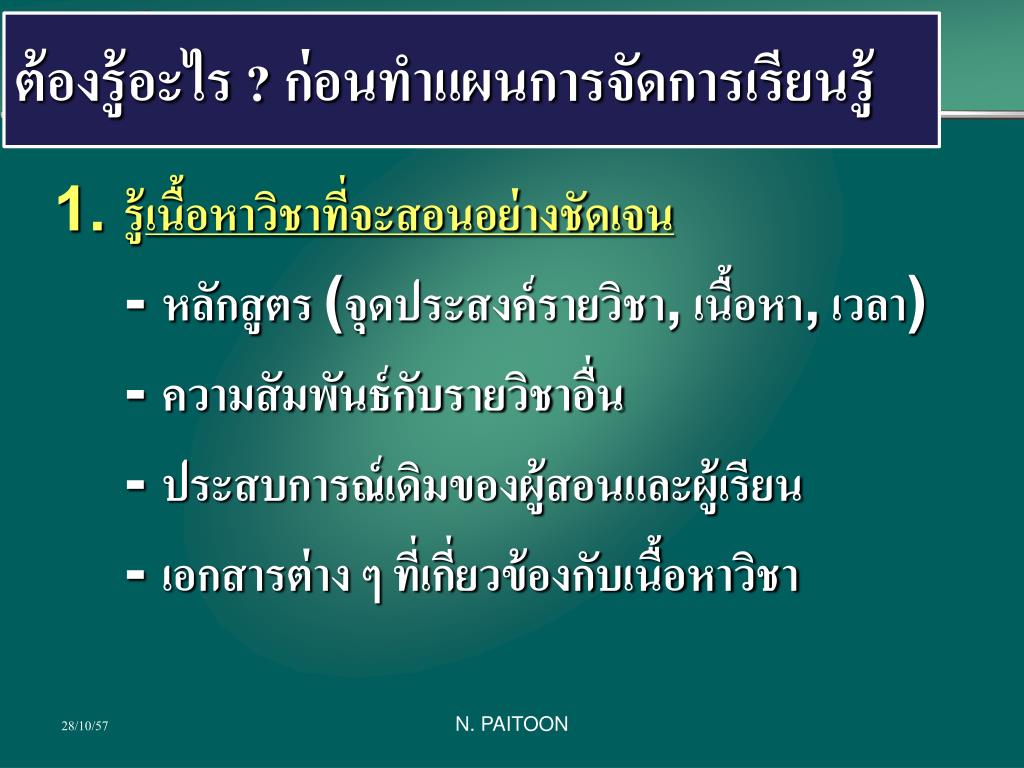 ต้องรู้อะไร ? ก่อนทำแผนการจัดการเรียนรู้

1. รู้เนื้อหาวิชาที่จะสอนอย่างชัดเจน

- หลักสูตร (จุดประสงค์รายวิชา, เนื้อหา, เวลา)

- ความสัมพันธ์กับรายวิชาอื่น

- ประสบการณ์เดิมของผู้สอนและผู้เรียน

- เอกสารต่าง ๆ ที่เกี่ยวข้องกับเนื้อหาวิชา

28/10/57

N. PAITOON